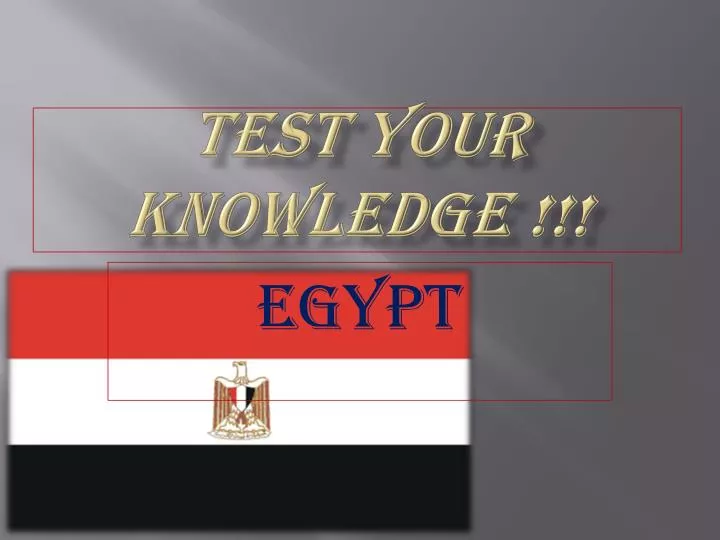 TEST YOUR KNOWLEDGE !!!

EGYPT